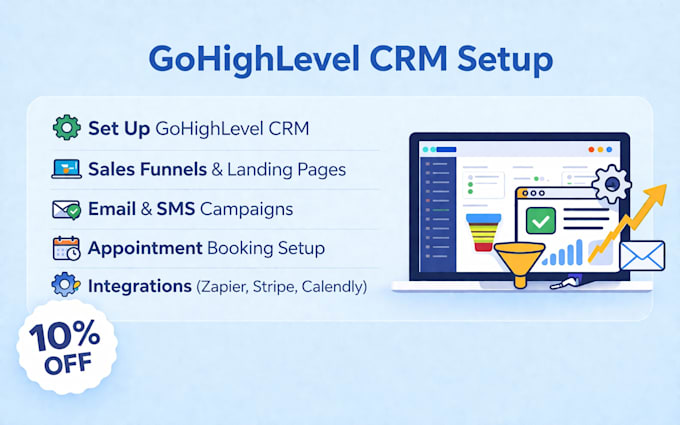 GoHighLevel CRM Setup

Set Up GoHighLevel CRM

Sales Funnels & Landing Pages

Email & SMS Campaigns

Appointment Booking Setup

Integrations (Zapier, Stripe, Calendly)

10% OFF